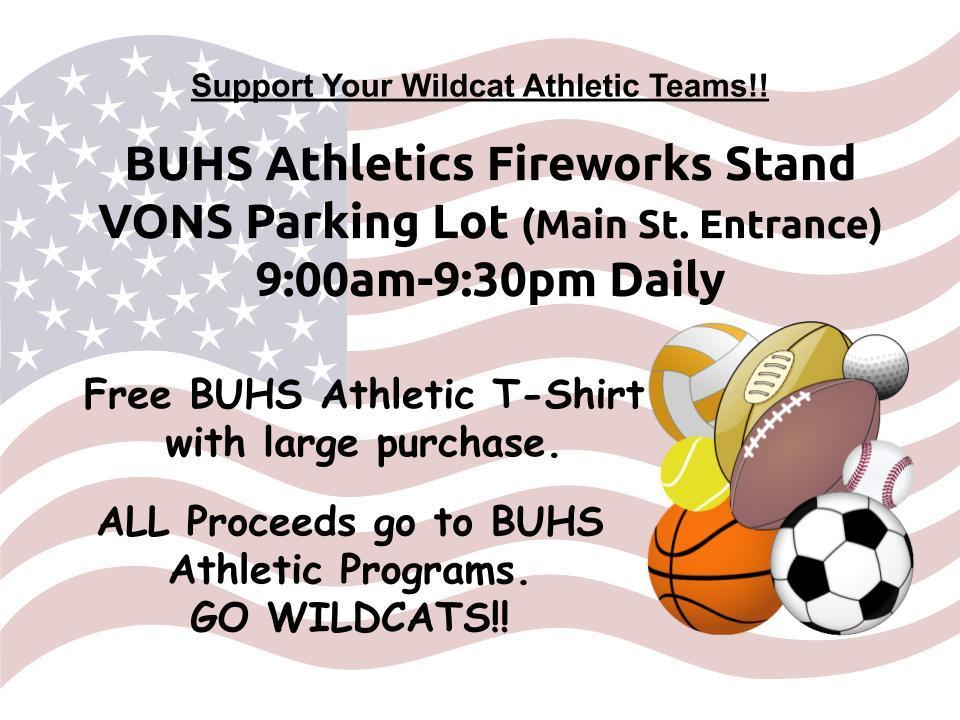 Support Your Wildcat Athletic Teams!!

BUHS Athletics Fireworks Stand
VONS Parking Lot (Main St. Entrance)
9:00am-9:30pm Daily

Free BUHS Athletic T-Shirt with large purchase.

ALL Proceeds go to BUHS Athletic Programs.
GO WILDCATS!!